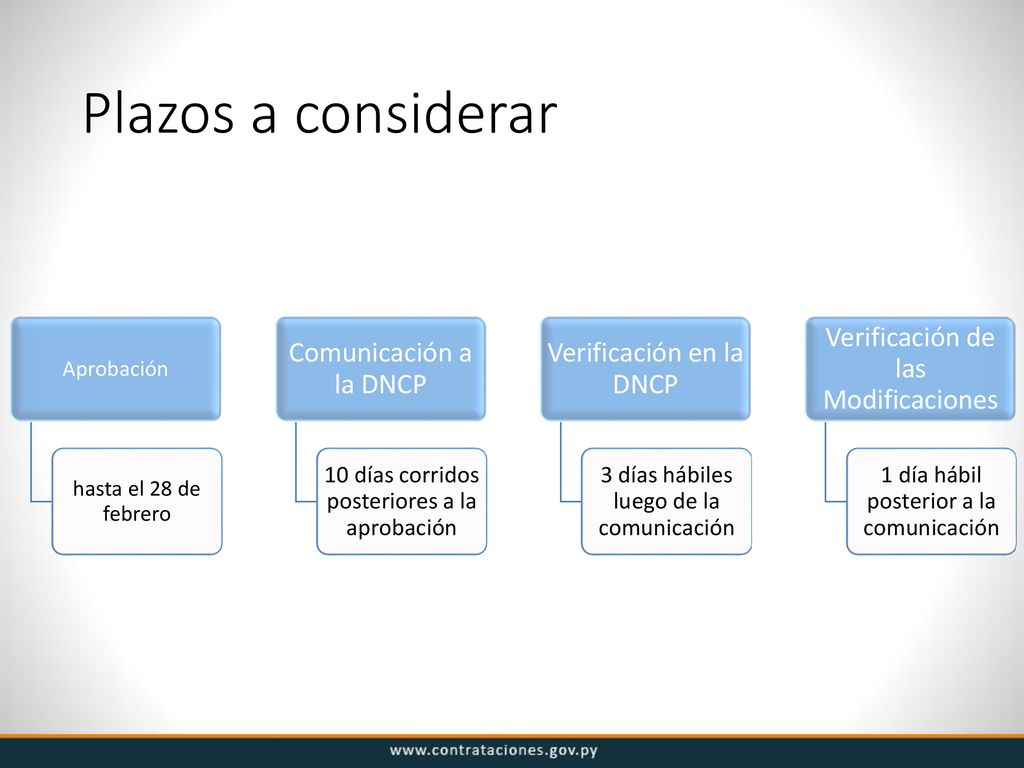 Plazos a considerar

Aprobación

hasta el 28 de febrero

Comunicación a la DNCP

10 días corridos posteriores a la aprobación

Verificación en la DNCP

3 días hábiles luego de la comunicación

Verificación de las Modificaciones

1 día hábil posterior a la comunicación

www.contrataciones.gov.py